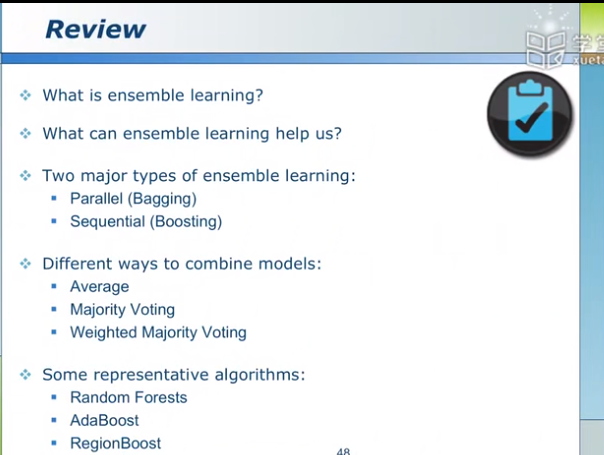 Review

学堂
xueta

❖ What is ensemble learning?

❖ What can ensemble learning help us?

❖ Two major types of ensemble learning:
▪ Parallel (Bagging)
▪ Sequential (Boosting)

❖ Different ways to combine models:
▪ Average
▪ Majority Voting
▪ Weighted Majority Voting

❖ Some representative algorithms:
▪ Random Forests
▪ AdaBoost
▪ RegionBoost

48